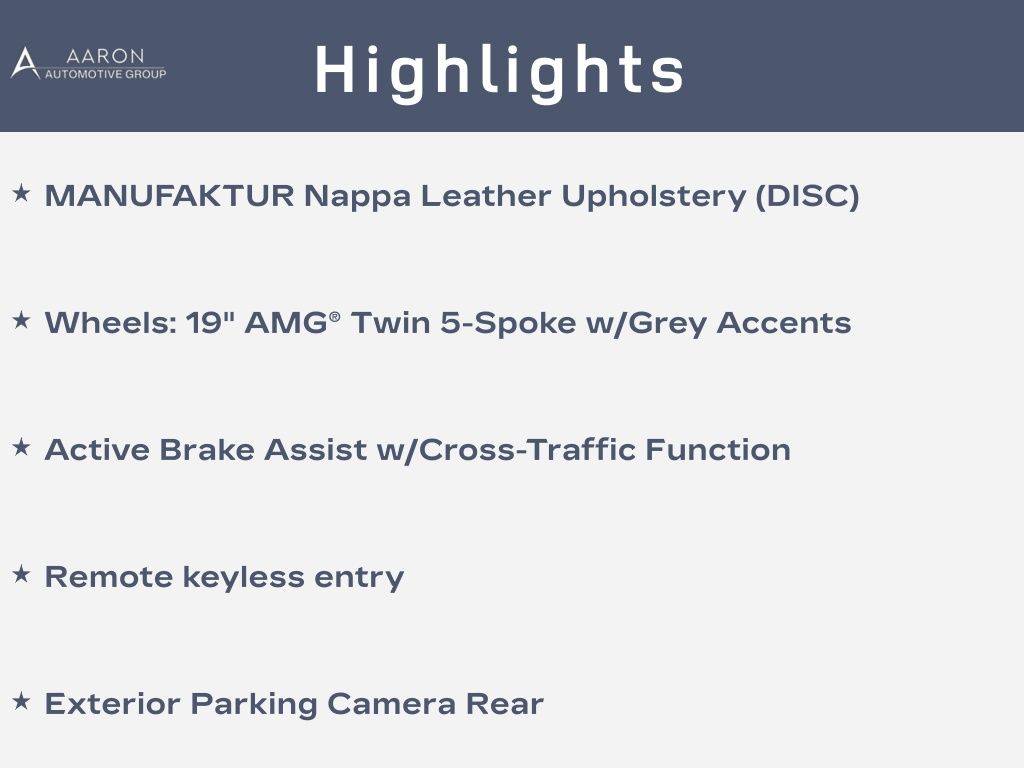 AARON
AUTOMOTIVE GROUP

Highlights

★ MANUFAKTUR Nappa Leather Upholstery (DISC)

★ Wheels: 19" AMG® Twin 5-Spoke w/Grey Accents

★ Active Brake Assist w/Cross-Traffic Function

★ Remote keyless entry

★ Exterior Parking Camera Rear